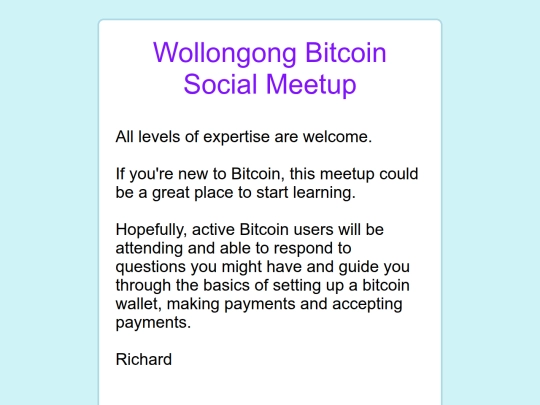 Wollongong Bitcoin Social Meetup

All levels of expertise are welcome.

If you're new to Bitcoin, this meetup could be a great place to start learning.

Hopefully, active Bitcoin users will be attending and able to respond to questions you might have and guide you through the basics of setting up a bitcoin wallet, making payments and accepting payments.

Richard